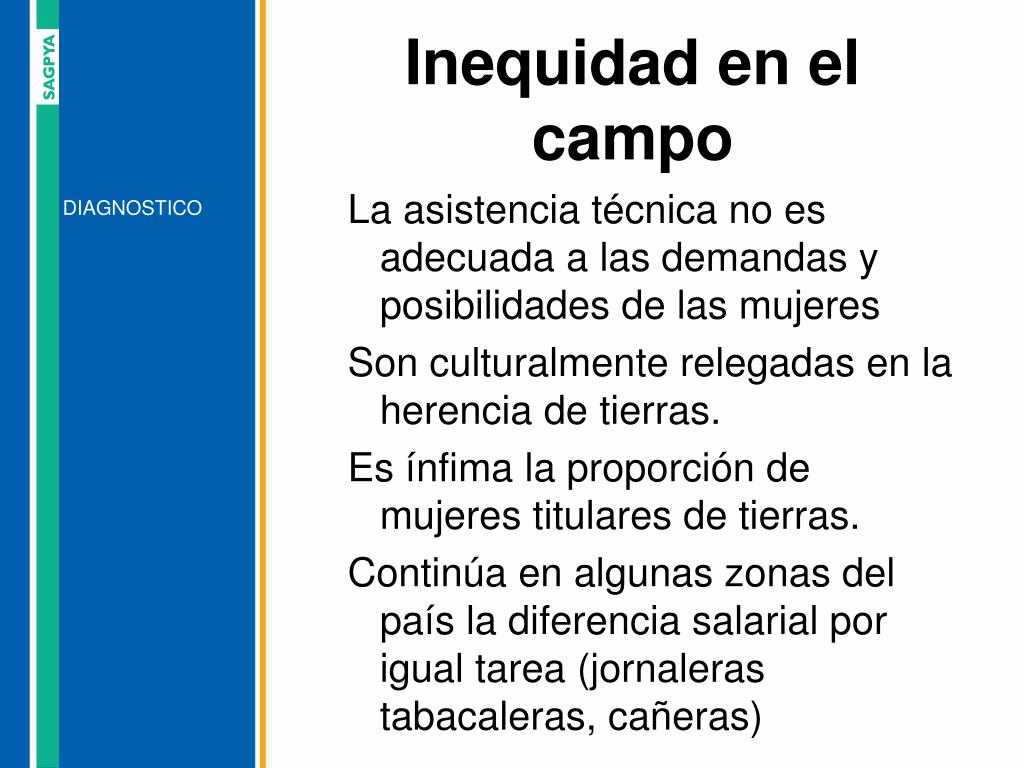 SAGPYA

DIAGNOSTICO

Inequidad en el campo

La asistencia técnica no es adecuada a las demandas y posibilidades de las mujeres

Son culturalmente relegadas en la herencia de tierras.

Es ínfima la proporción de mujeres titulares de tierras.

Continúa en algunas zonas del país la diferencia salarial por igual tarea (jornaleras tabacaleras, cañeras)